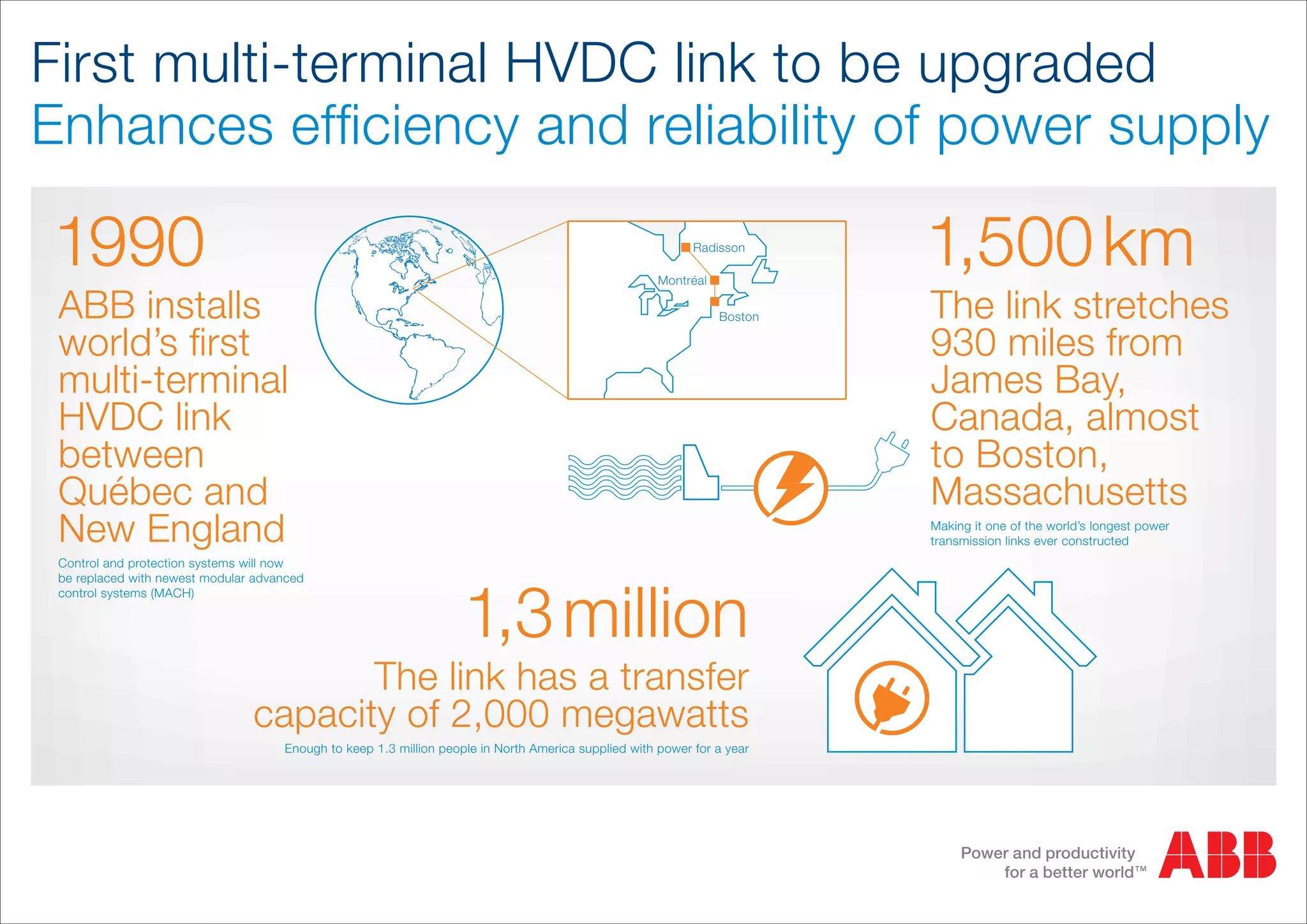 First multi-terminal HVDC link to be upgraded
Enhances efficiency and reliability of power supply

1990
ABB installs world's first multi-terminal HVDC link between Québec and New England
Control and protection systems will now be replaced with newest modular advanced control systems (MACH)

Radisson
Montréal
Boston

1,500 km
The link stretches 930 miles from James Bay, Canada, almost to Boston, Massachusetts
Making it one of the world's longest power transmission links ever constructed

1,3 million
The link has a transfer capacity of 2,000 megawatts
Enough to keep 1.3 million people in North America supplied with power for a year

Power and productivity for a better world™
ABB